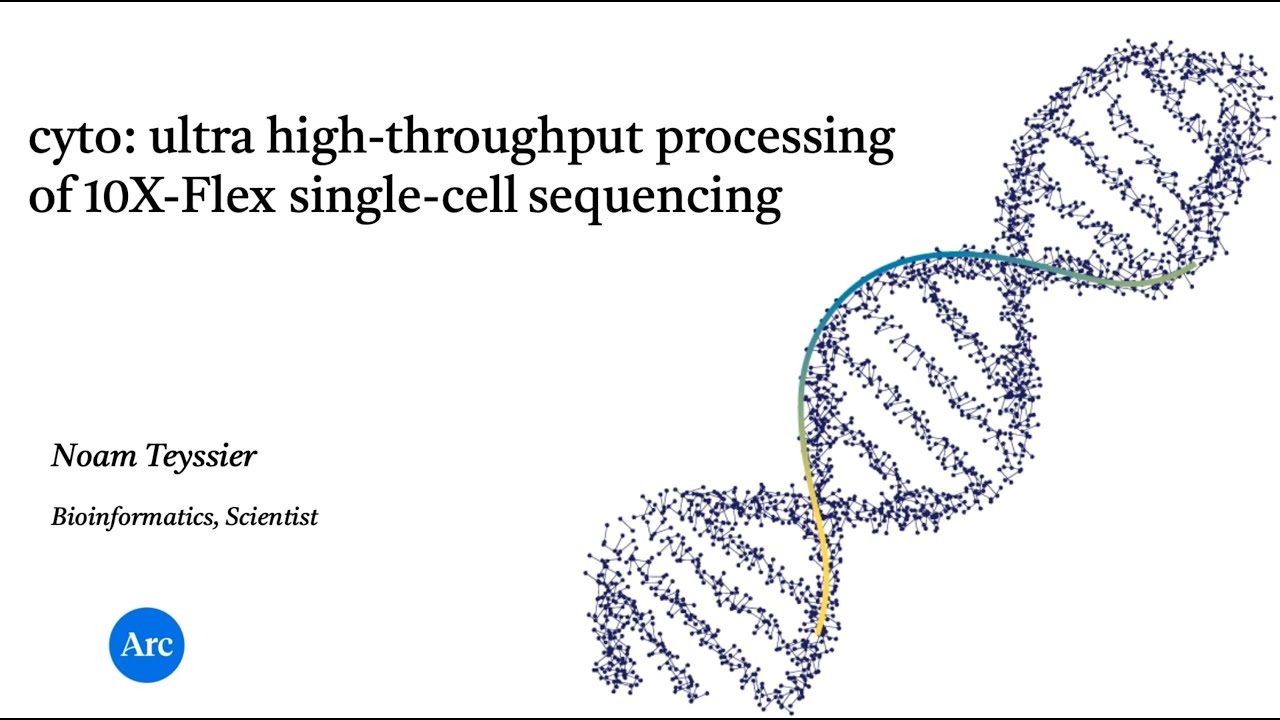 cyto: ultra high-throughput processing of 10X-Flex single-cell sequencing

Noam Teyssier

Bioinformatics, Scientist

Arc